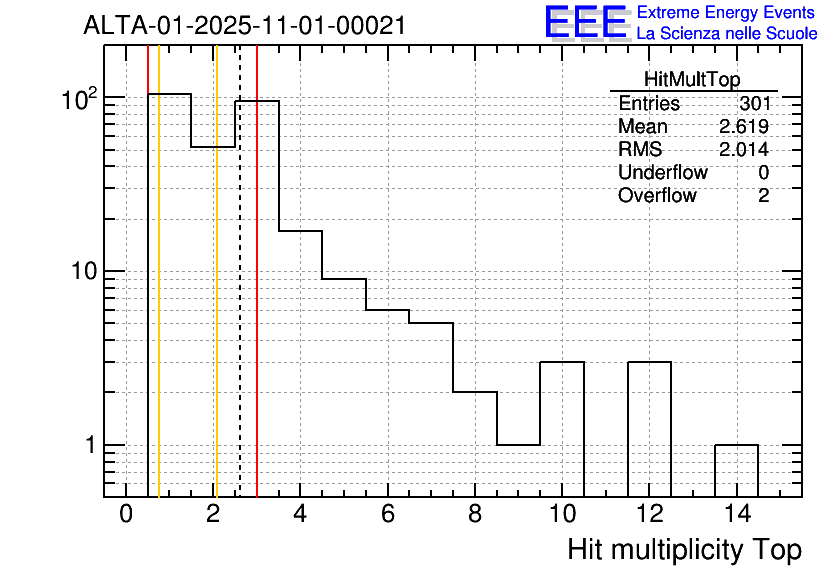 ALTA-01-2025-11-01-00021

EEE Extreme Energy Events
La Scienza nelle Scuole

| HitMultTop | |
|---|---|
| Entries | 301 |
| Mean | 2.619 |
| RMS | 2.014 |
| Underflow | 0 |
| Overflow | 2 |

$10^2$
10
1

0 2 4 6 8 10 12 14

Hit multiplicity Top